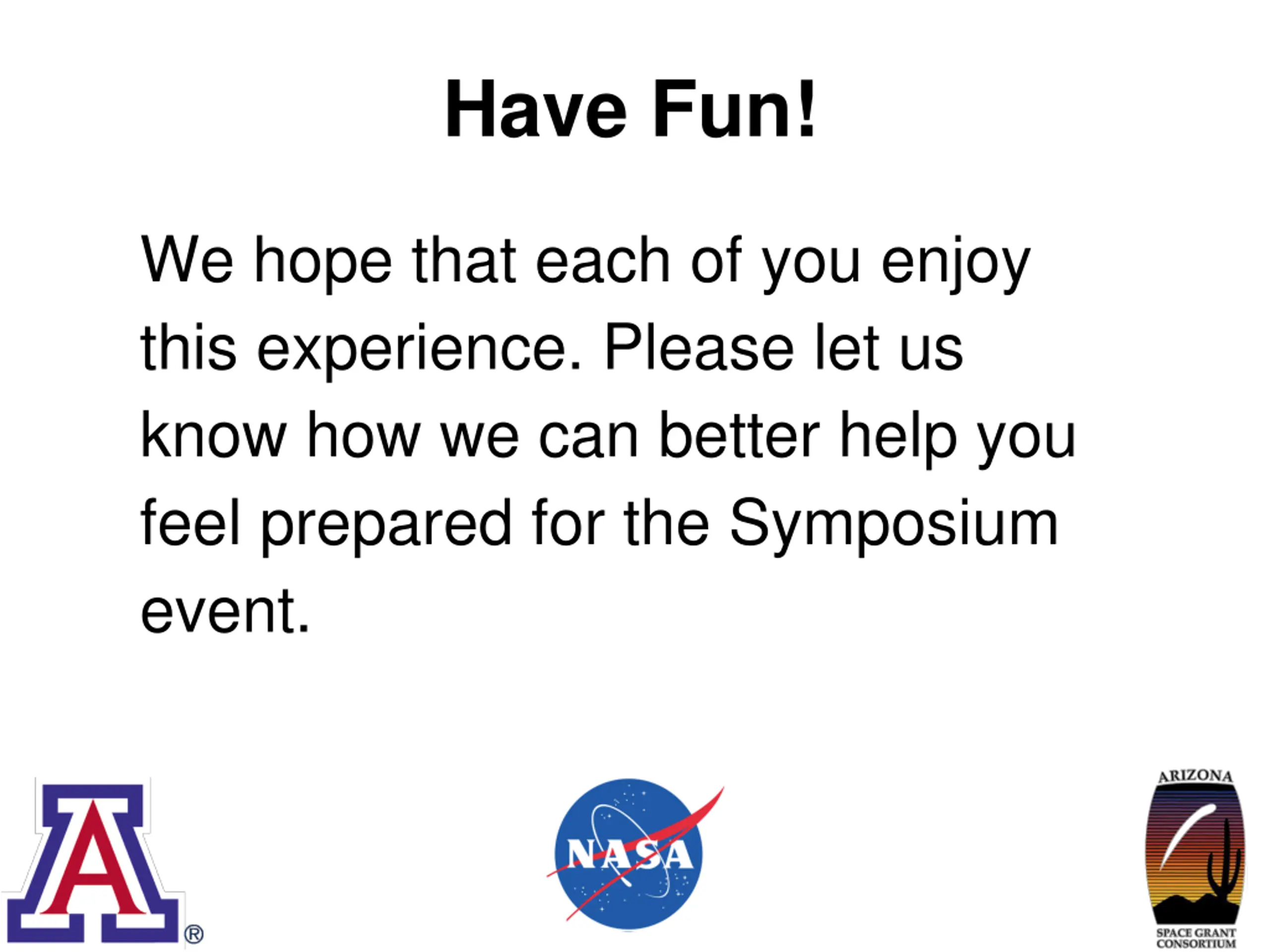 Have Fun!

We hope that each of you enjoy this experience. Please let us know how we can better help you feel prepared for the Symposium event.

A ®

NASA

ARIZONA
SPACE GRANT CONSORTIUM